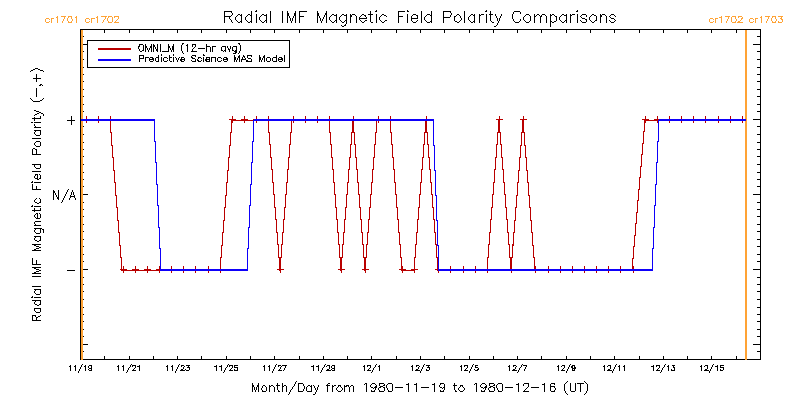 cr1701 cr1702

Radial IMF Magnetic Field Polarity Comparisons

cr1702 cr1703

OMNI_M (12-hr avg)
Predictive Science MAS Model

Radial IMF Magnetic Field Polarity (−,+)

+
N/A
−

11/19 11/21 11/23 11/25 11/27 11/29 12/1 12/3 12/5 12/7 12/9 12/11 12/13 12/15

Month/Day from 1980-11-19 to 1980-12-16 (UT)